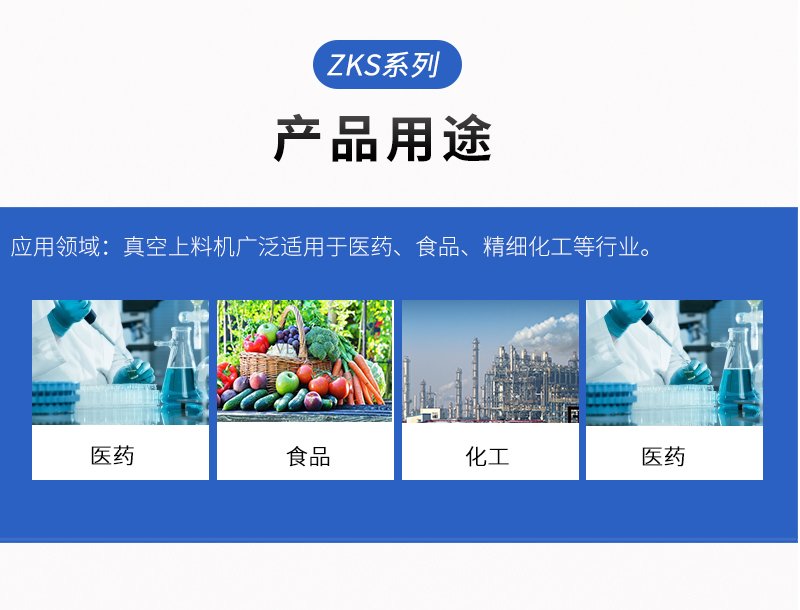 ZKS系列

产品用途

应用领域：真空上料机广泛适用于医药、食品、精细化工等行业。

医药

食品

化工

医药